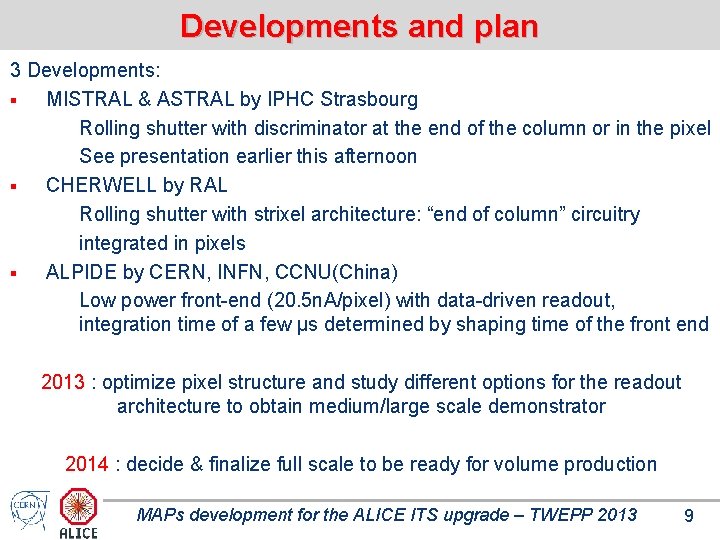 Developments and plan

3 Developments:

▪ MISTRAL & ASTRAL by IPHC Strasbourg

Rolling shutter with discriminator at the end of the column or in the pixel

See presentation earlier this afternoon

▪ CHERWELL by RAL

Rolling shutter with strixel architecture: “end of column” circuitry integrated in pixels

▪ ALPIDE by CERN, INFN, CCNU(China)

Low power front-end (20.5nA/pixel) with data-driven readout, integration time of a few µs determined by shaping time of the front end

2013 : optimize pixel structure and study different options for the readout architecture to obtain medium/large scale demonstrator

2014 : decide & finalize full scale to be ready for volume production

CERN

ALICE

MAPs development for the ALICE ITS upgrade – TWEPP 2013

9